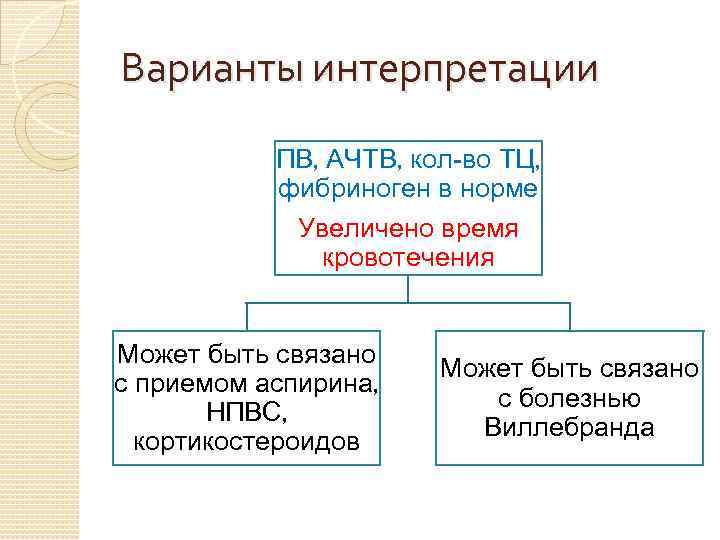 Варианты интерпретации

ПВ, АЧТВ, кол-во ТЦ, фибриноген в норме

Увеличено время кровотечения

Может быть связано с приемом аспирина, НПВС, кортикостероидов

Может быть связано с болезнью Виллебранда